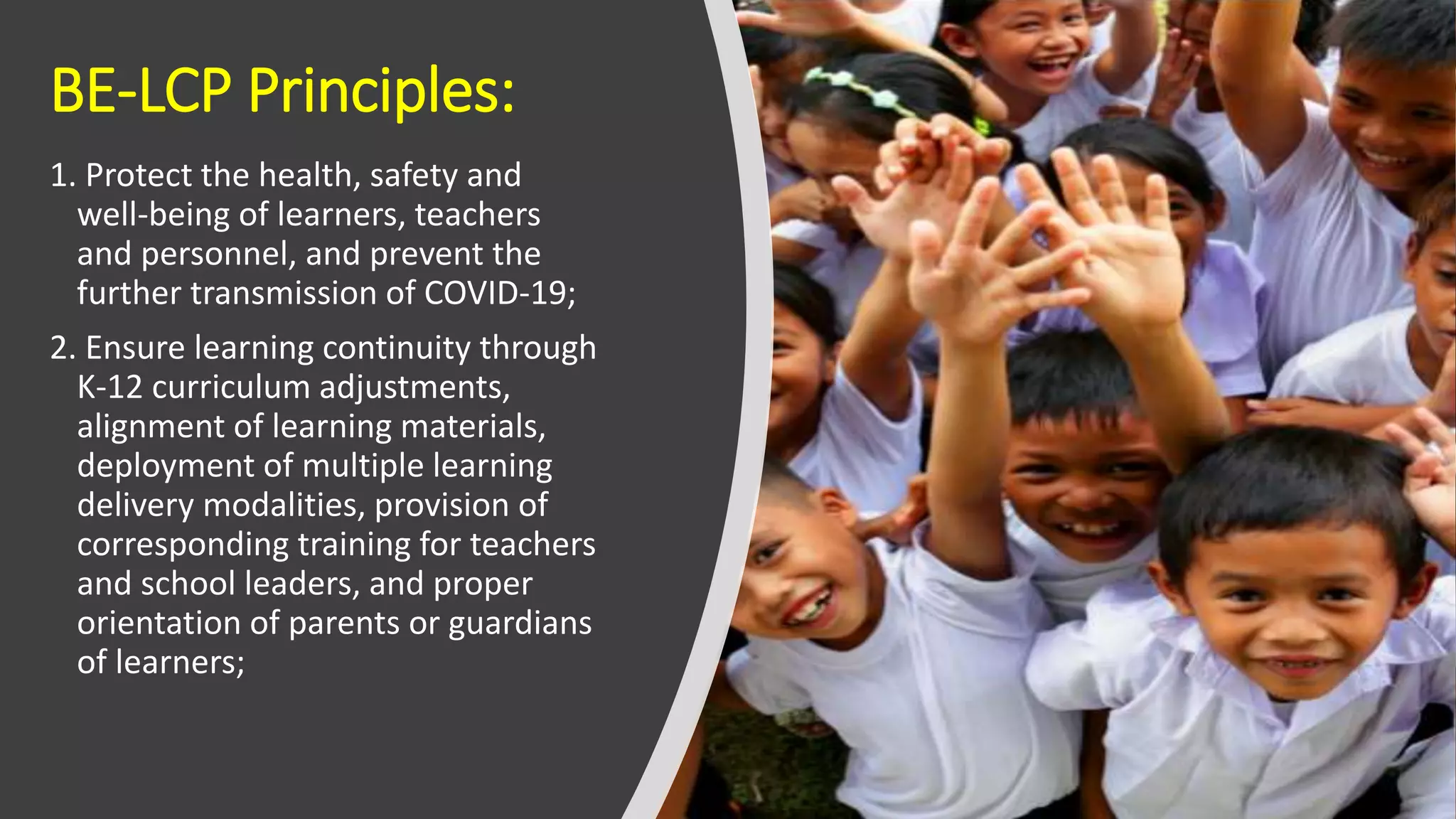 BE-LCP Principles:

1. Protect the health, safety and well-being of learners, teachers and personnel, and prevent the further transmission of COVID-19;

2. Ensure learning continuity through K-12 curriculum adjustments, alignment of learning materials, deployment of multiple learning delivery modalities, provision of corresponding training for teachers and school leaders, and proper orientation of parents or guardians of learners;